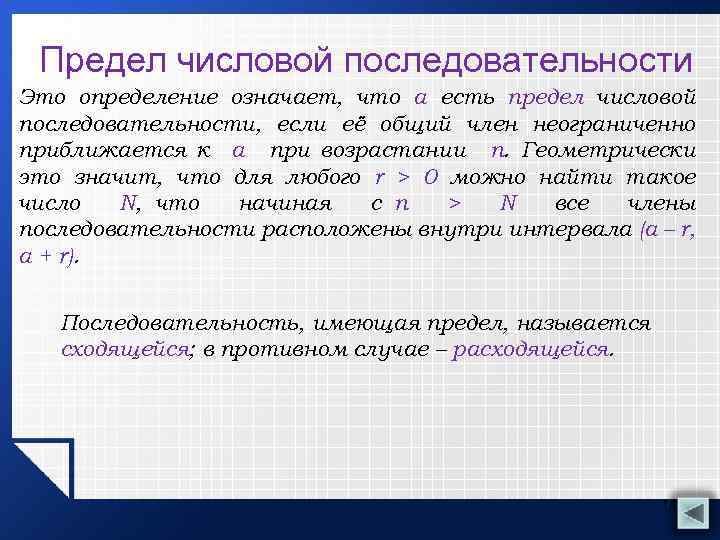 Предел числовой последовательности

Это определение означает, что $a$ есть предел числовой последовательности, если её общий член неограниченно приближается к $a$ при возрастании $n$. Геометрически это значит, что для любого $r > 0$ можно найти такое число $N$, что начиная с $n > N$ все члены последовательности расположены внутри интервала $(a - r, a + r)$.

Последовательность, имеющая предел, называется сходящейся; в противном случае – расходящейся.